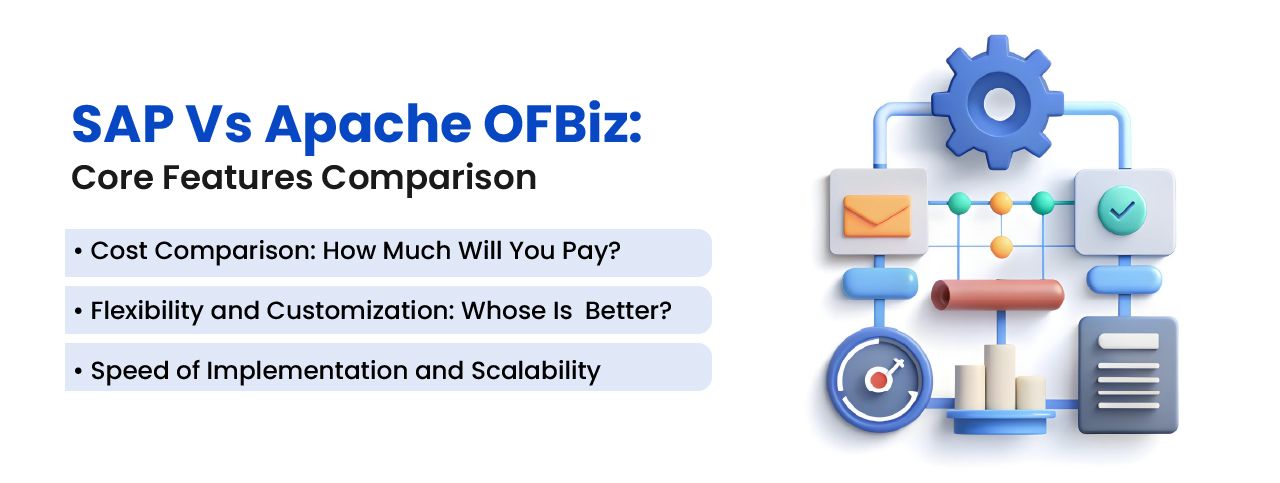 SAP Vs Apache OFBiz:
Core Features Comparison

• Cost Comparison: How Much Will You Pay?

• Flexibility and Customization: Whose Is Better?

• Speed of Implementation and Scalability